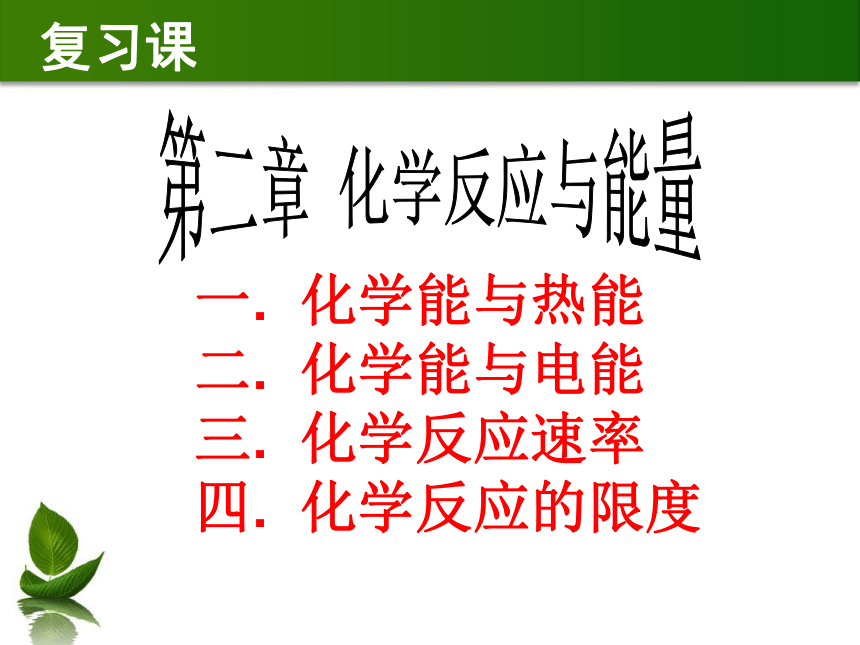 复习课

第二章 化学反应与能量

一. 化学能与热能
二. 化学能与电能
三. 化学反应速率
四. 化学反应的限度